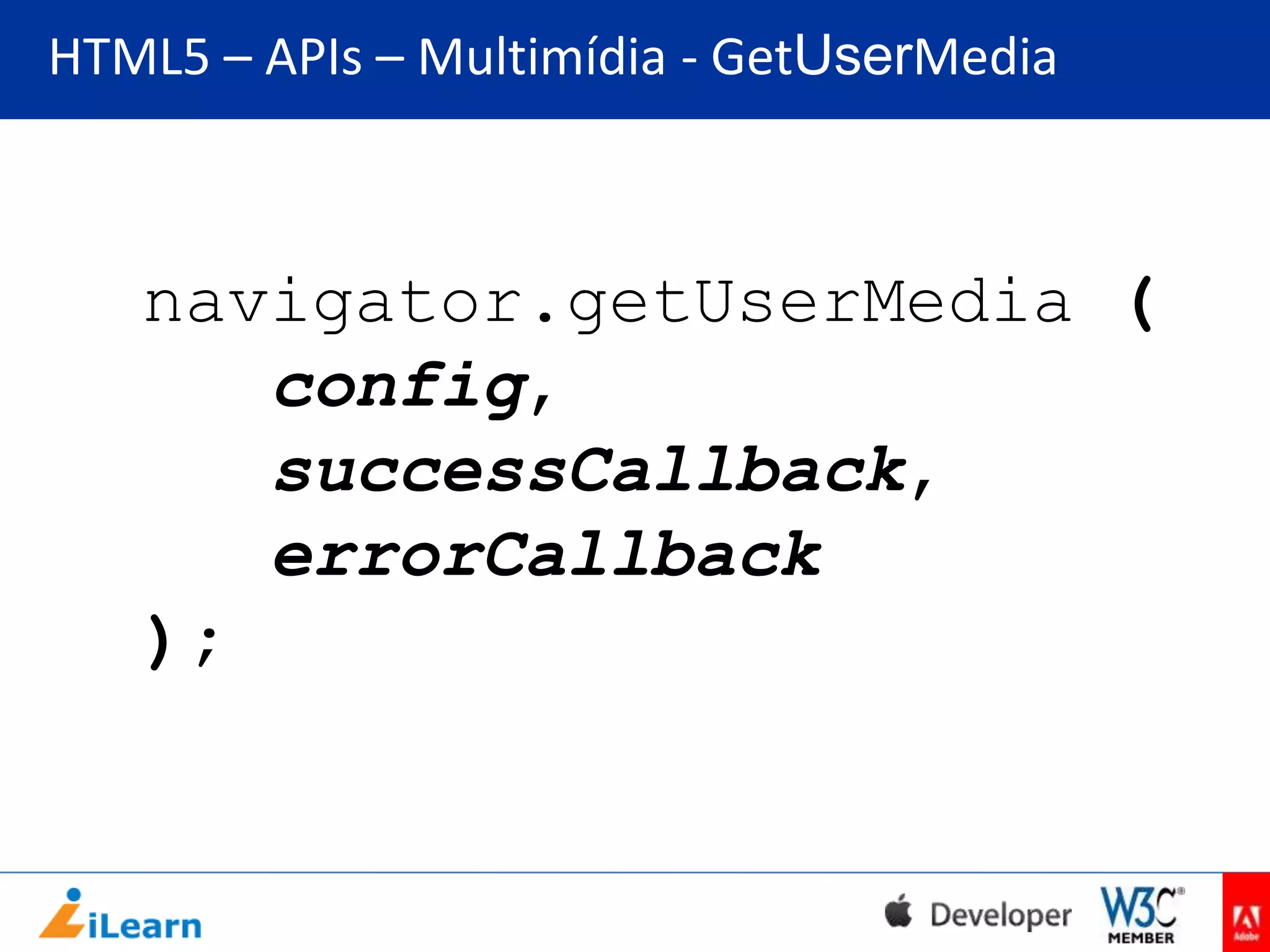 HTML5 – APIs – Multimídia - GetUserMedia

navigator.getUserMedia (
config,
successCallback,
errorCallback
);

iLearn

Developer

W3C® MEMBER

Adobe